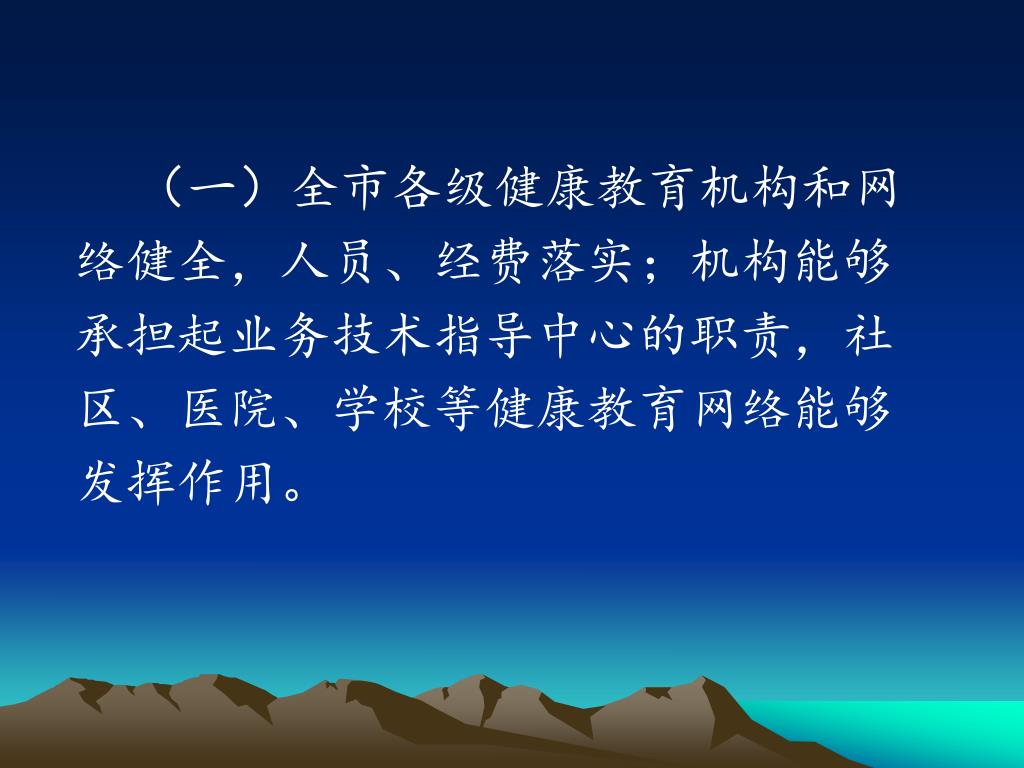 （一）全市各级健康教育机构和网络健全，人员、经费落实；机构能够承担起业务技术指导中心的职责，社区、医院、学校等健康教育网络能够发挥作用。